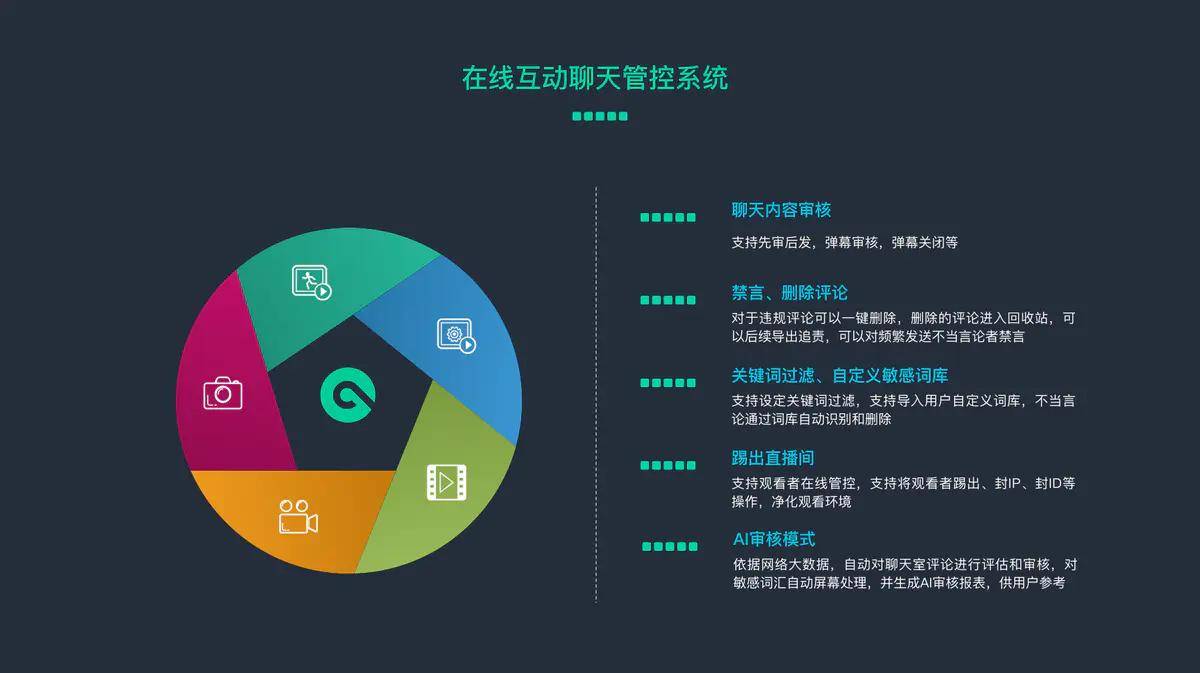 在线互动聊天管控系统

聊天内容审核

支持先审后发，弹幕审核，弹幕关闭等

禁言、删除评论

对于违规评论可以一键删除，删除的评论进入回收站，可以后续导出追责，可以对频繁发送不当言论者禁言

关键词过滤、自定义敏感词库

支持设定关键词过滤，支持导入用户自定义词库，不当言论通过词库自动识别和删除

踢出直播间

支持观看者在线管控，支持将观看者踢出、封IP、封ID等操作，净化观看环境

AI审核模式

依据网络大数据，自动对聊天室评论进行评估和审核，对敏感词汇自动屏幕处理，并生成AI审核报表，供用户参考